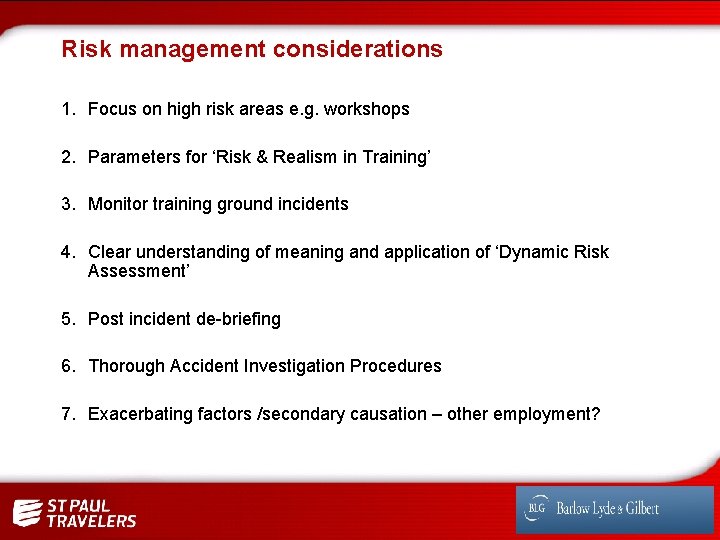 Risk management considerations

1. Focus on high risk areas e.g. workshops

2. Parameters for ‘Risk & Realism in Training’

3. Monitor training ground incidents

4. Clear understanding of meaning and application of ‘Dynamic Risk Assessment’

5. Post incident de-briefing

6. Thorough Accident Investigation Procedures

7. Exacerbating factors /secondary causation – other employment?

ST PAUL TRAVELERS

BLG Barlow Lyde & Gilbert